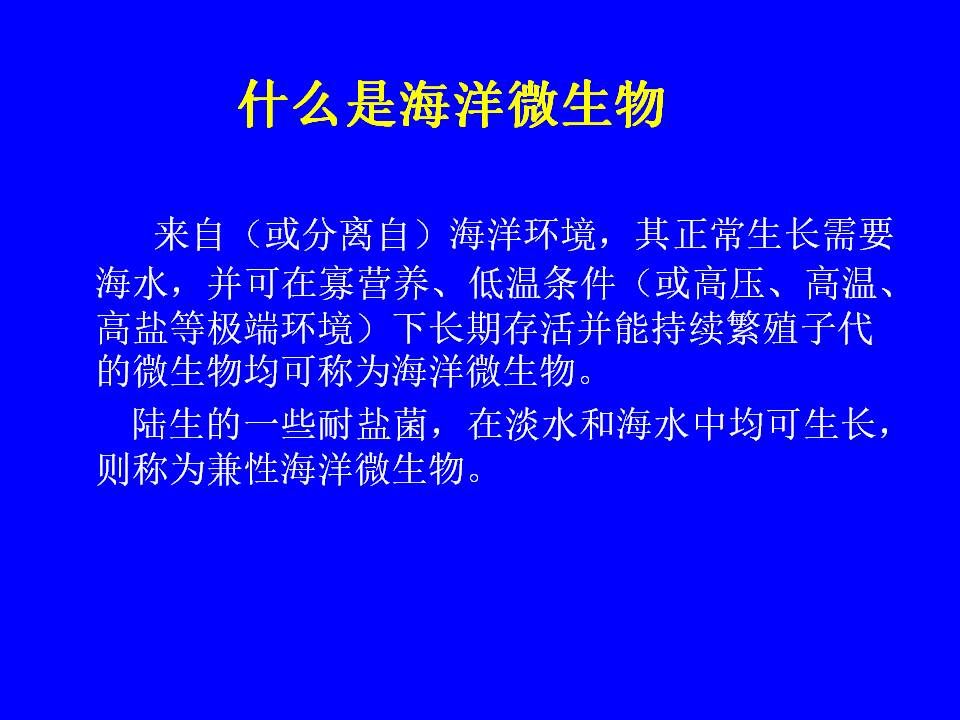 什么是海洋微生物

来自（或分离自）海洋环境，其正常生长需要海水，并可在寡营养、低温条件（或高压、高温、高盐等极端环境）下长期存活并能持续繁殖子代的微生物均可称为海洋微生物。

陆生的一些耐盐菌，在淡水和海水中均可生长，则称为兼性海洋微生物。